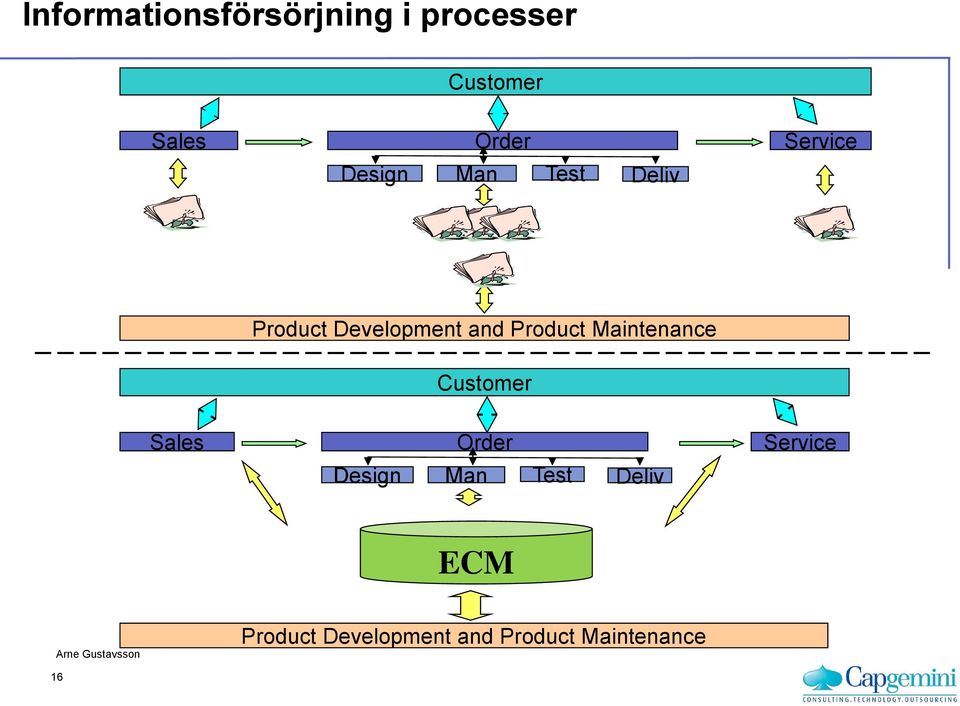 Informationsförsörjning i processer

Customer

Sales

Order

Service

Design

Man

Test

Deliv

Product Development and Product Maintenance

Customer

Sales

Order

Service

Design

Man

Test

Deliv

ECM

Product Development and Product Maintenance

Arne Gustavsson

16

Capgemini
CONSULTING.TECHNOLOGY.OUTSOURCING